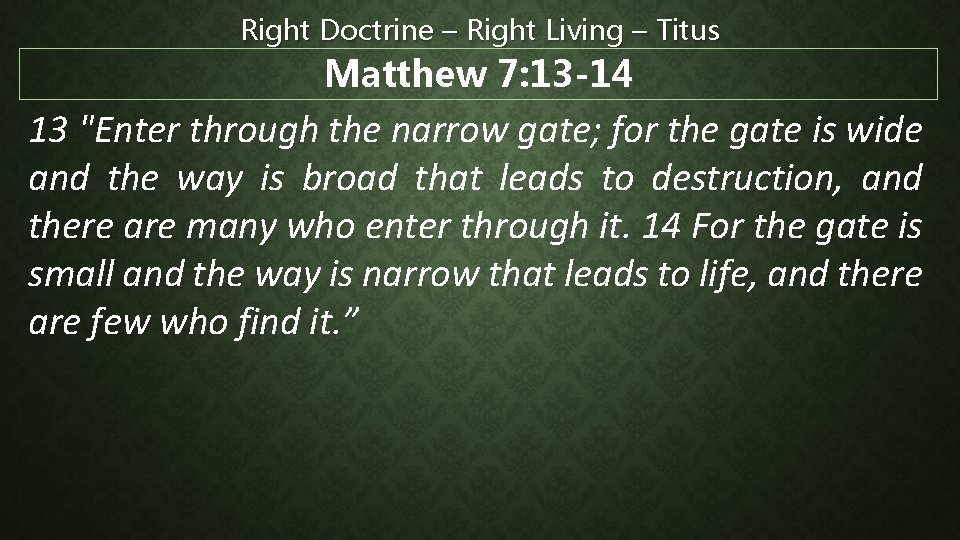 Right Doctrine – Right Living – Titus

Matthew 7:13-14

13 "Enter through the narrow gate; for the gate is wide and the way is broad that leads to destruction, and there are many who enter through it. 14 For the gate is small and the way is narrow that leads to life, and there are few who find it.”